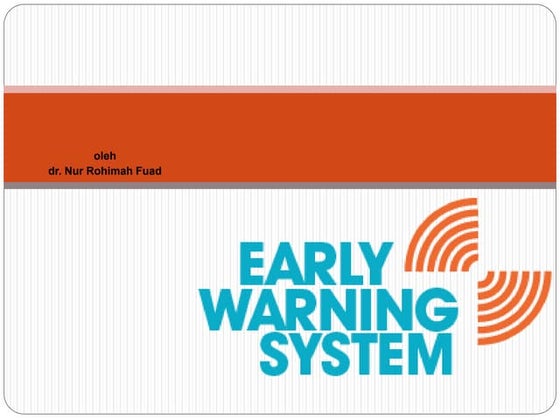 oleh
dr. Nur Rohimah Fuad

EARLY
WARNING
SYSTEM